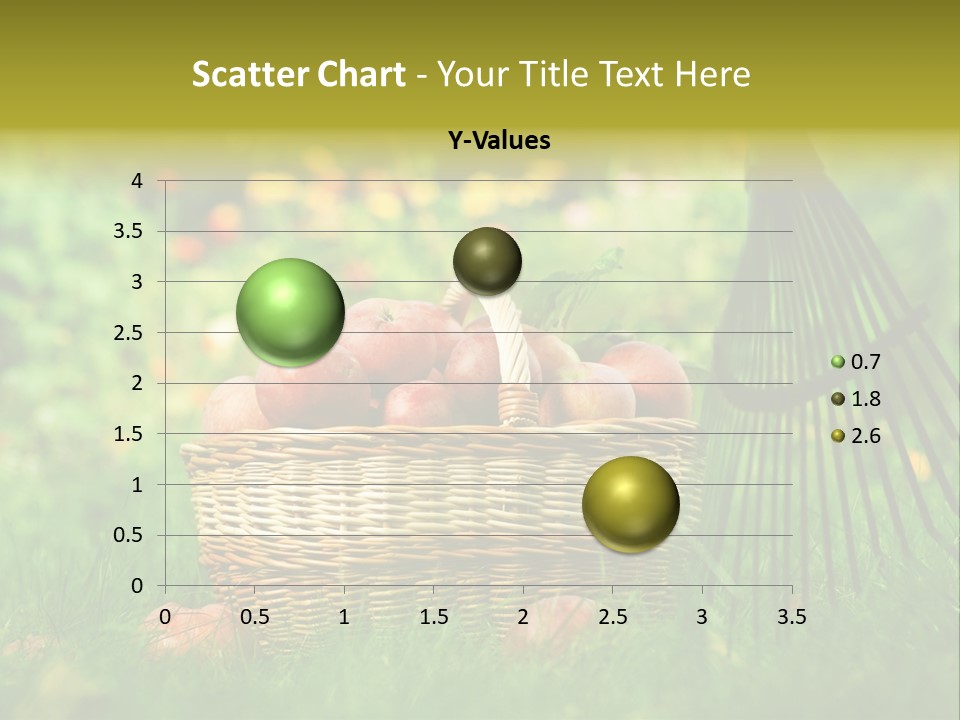 Scatter Chart - Your Title Text Here

Y-Values

4
3.5
3
2.5
2
1.5
1
0.5
0

0 0.5 1 1.5 2 2.5 3 3.5

0.7
1.8
2.6